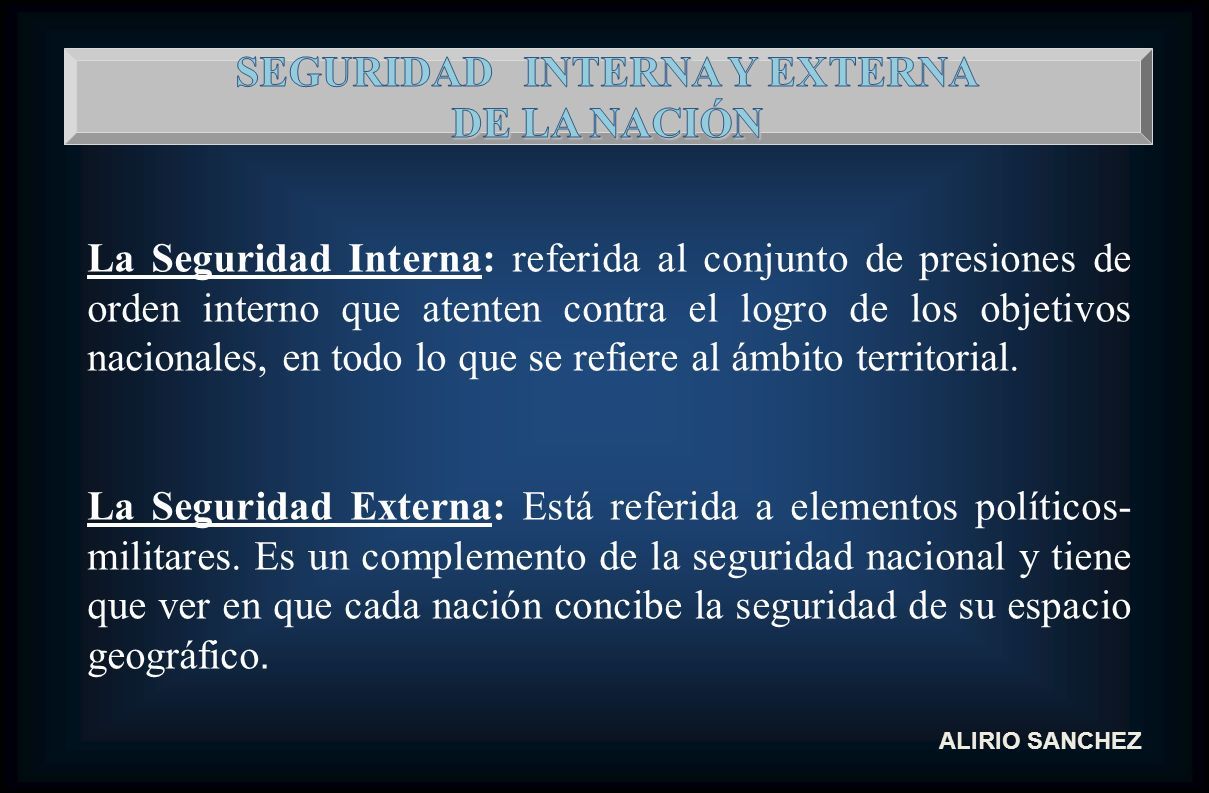 SEGURIDAD INTERNA Y EXTERNA
DE LA NACIÓN

La Seguridad Interna: referida al conjunto de presiones de orden interno que atenten contra el logro de los objetivos nacionales, en todo lo que se refiere al ámbito territorial.

La Seguridad Externa: Está referida a elementos políticos-militares. Es un complemento de la seguridad nacional y tiene que ver en que cada nación concibe la seguridad de su espacio geográfico.

ALIRIO SANCHEZ